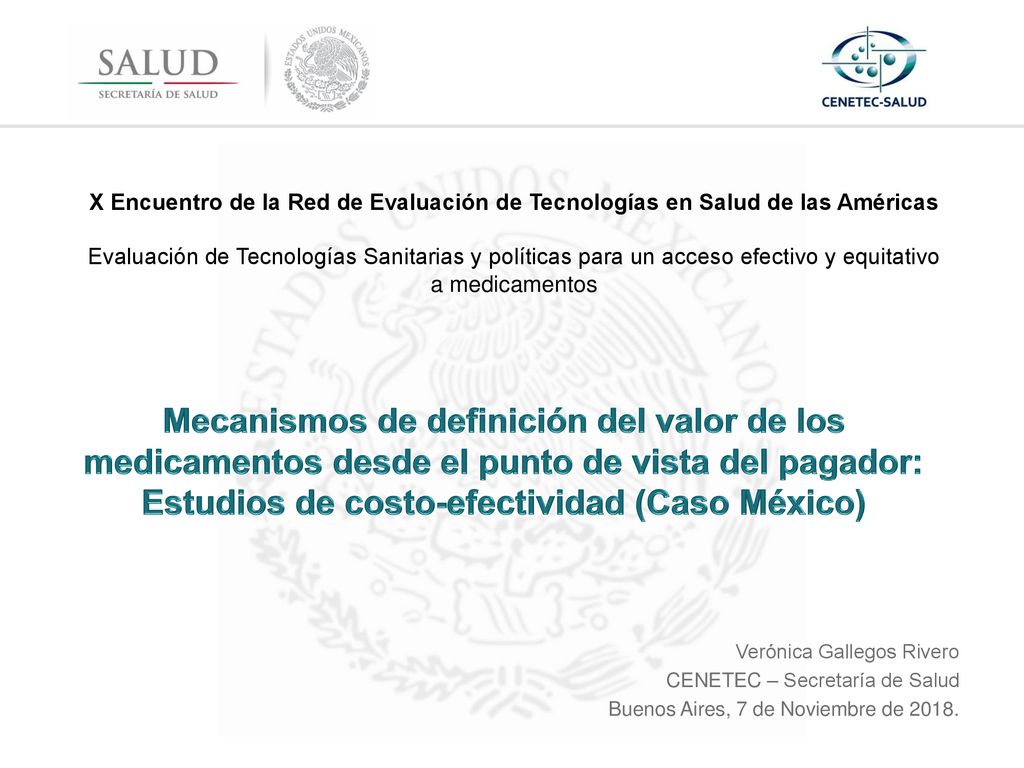 SALUD
SECRETARÍA DE SALUD

ESTADOS UNIDOS MEXICANOS

CENETEC-SALUD

X Encuentro de la Red de Evaluación de Tecnologías en Salud de las Américas

Evaluación de Tecnologías Sanitarias y políticas para un acceso efectivo y equitativo a medicamentos

Mecanismos de definición del valor de los medicamentos desde el punto de vista del pagador: Estudios de costo-efectividad (Caso México)

Verónica Gallegos Rivero
CENETEC – Secretaría de Salud
Buenos Aires, 7 de Noviembre de 2018.